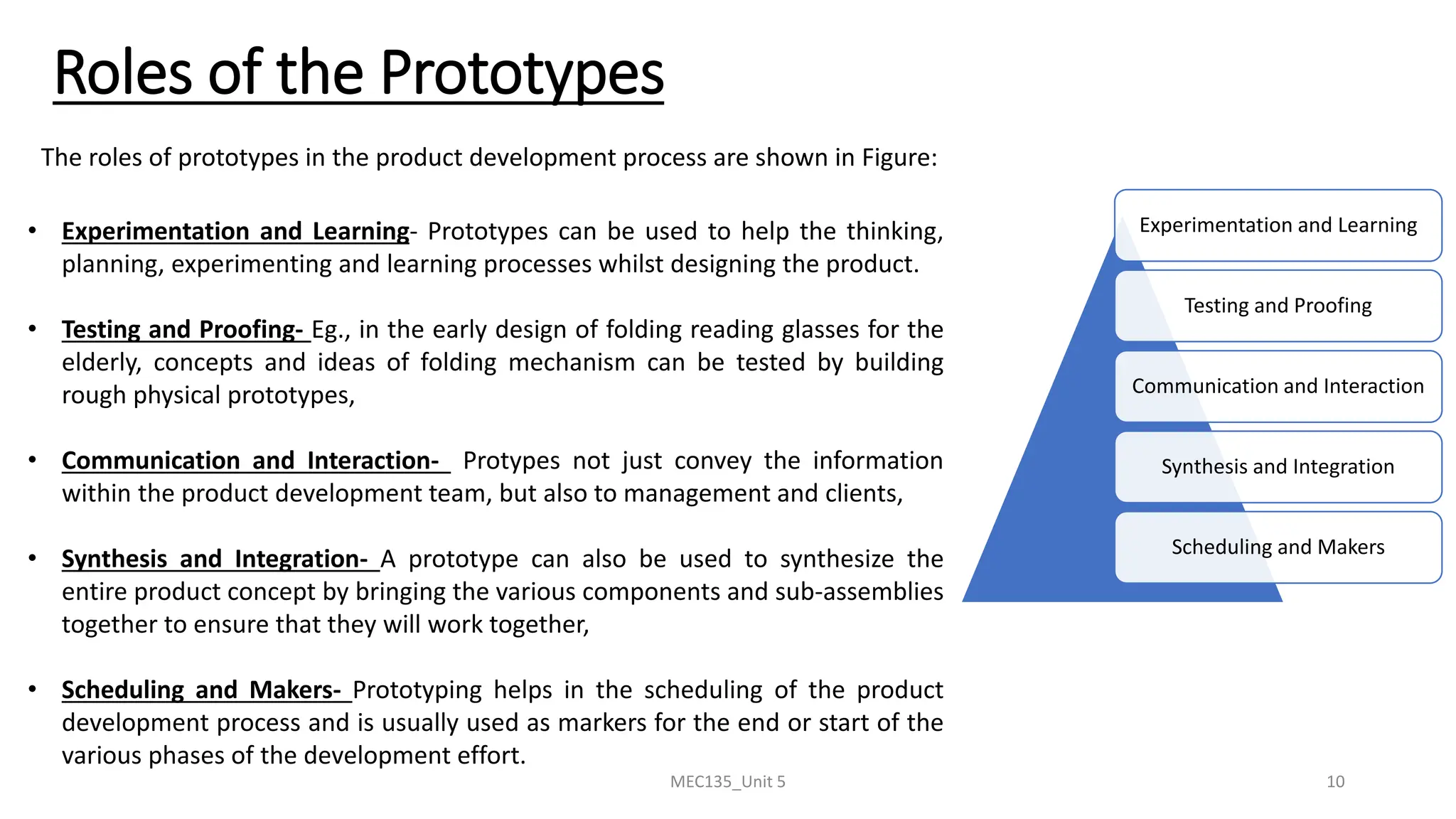 Roles of the Prototypes

The roles of prototypes in the product development process are shown in Figure:

• Experimentation and Learning- Prototypes can be used to help the thinking, planning, experimenting and learning processes whilst designing the product.

• Testing and Proofing- Eg., in the early design of folding reading glasses for the elderly, concepts and ideas of folding mechanism can be tested by building rough physical prototypes,

• Communication and Interaction- Protypes not just convey the information within the product development team, but also to management and clients,

• Synthesis and Integration- A prototype can also be used to synthesize the entire product concept by bringing the various components and sub-assemblies together to ensure that they will work together,

• Scheduling and Makers- Prototyping helps in the scheduling of the product development process and is usually used as markers for the end or start of the various phases of the development effort.

Experimentation and Learning

Testing and Proofing

Communication and Interaction

Synthesis and Integration

Scheduling and Makers

MEC135_Unit 5

10